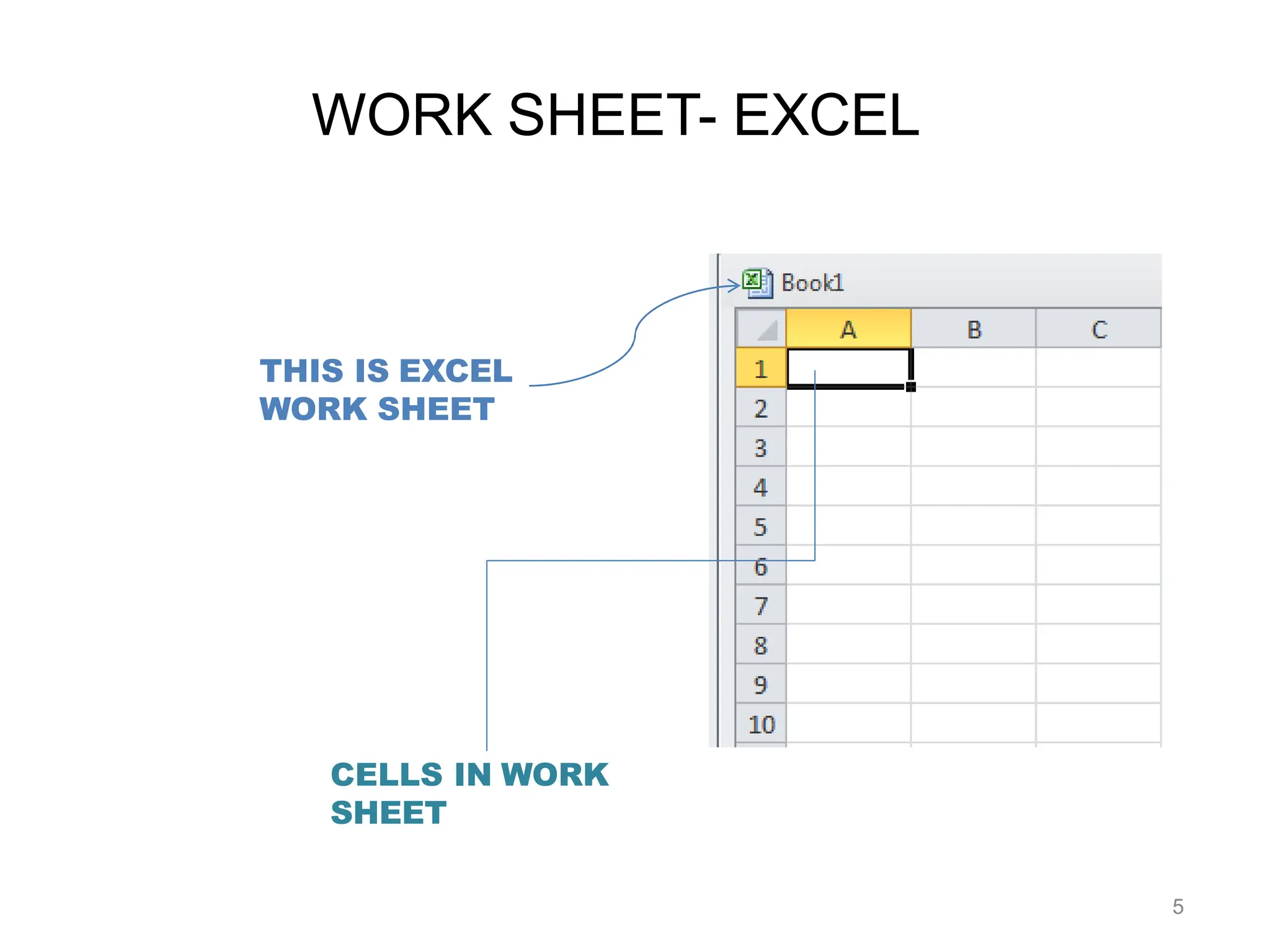 WORK SHEET- EXCEL

THIS IS EXCEL WORK SHEET

Book1

| | A | B | C |
|---|---|---|---|
| 1 | | | |
| 2 | | | |
| 3 | | | |
| 4 | | | |
| 5 | | | |
| 6 | | | |
| 7 | | | |
| 8 | | | |
| 9 | | | |
| 10 | | | |

CELLS IN WORK SHEET

5